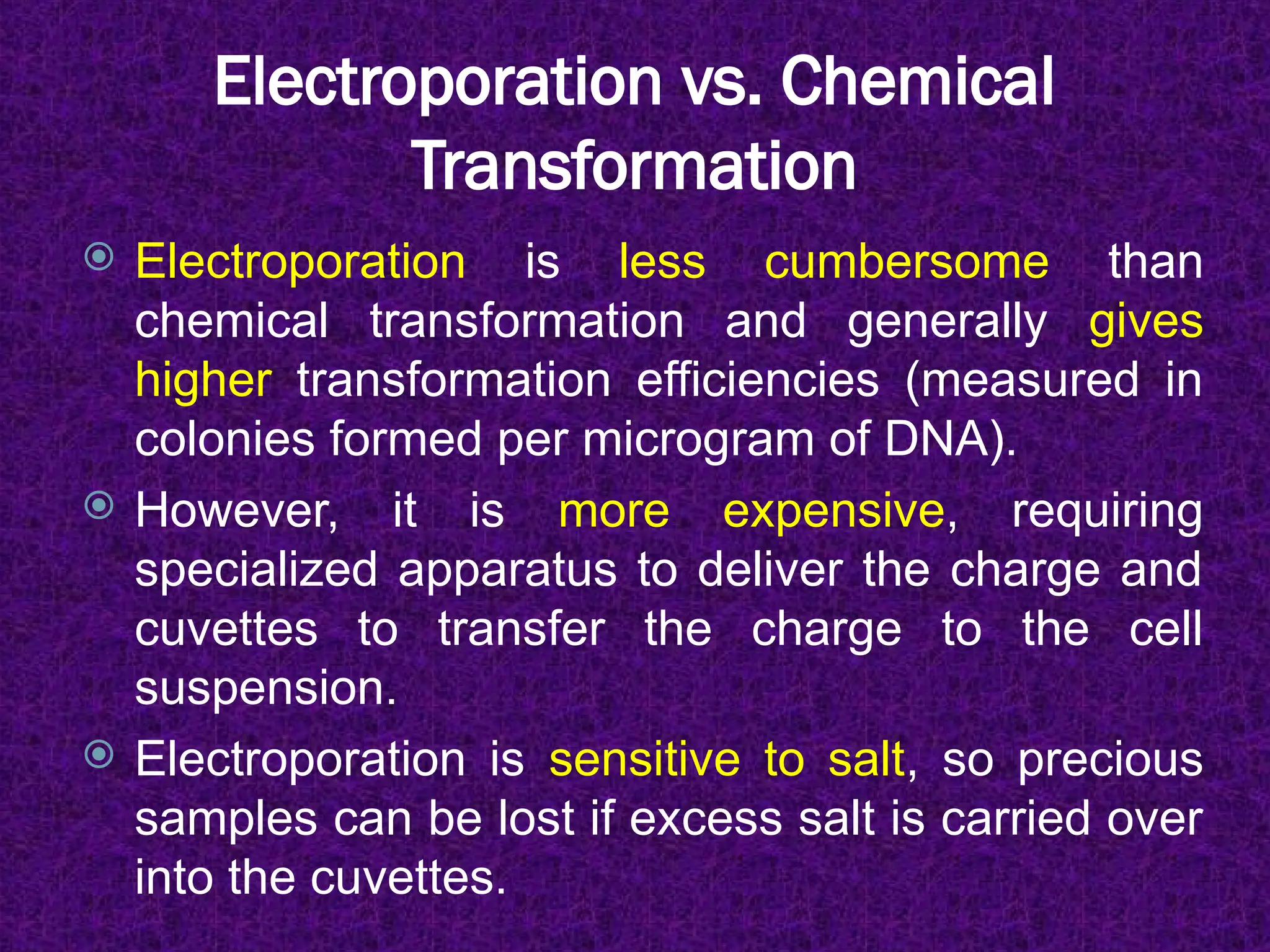 Electroporation vs. Chemical Transformation

Electroporation is less cumbersome than chemical transformation and generally gives higher transformation efficiencies (measured in colonies formed per microgram of DNA).

However, it is more expensive, requiring specialized apparatus to deliver the charge and cuvettes to transfer the charge to the cell suspension.

Electroporation is sensitive to salt, so precious samples can be lost if excess salt is carried over into the cuvettes.